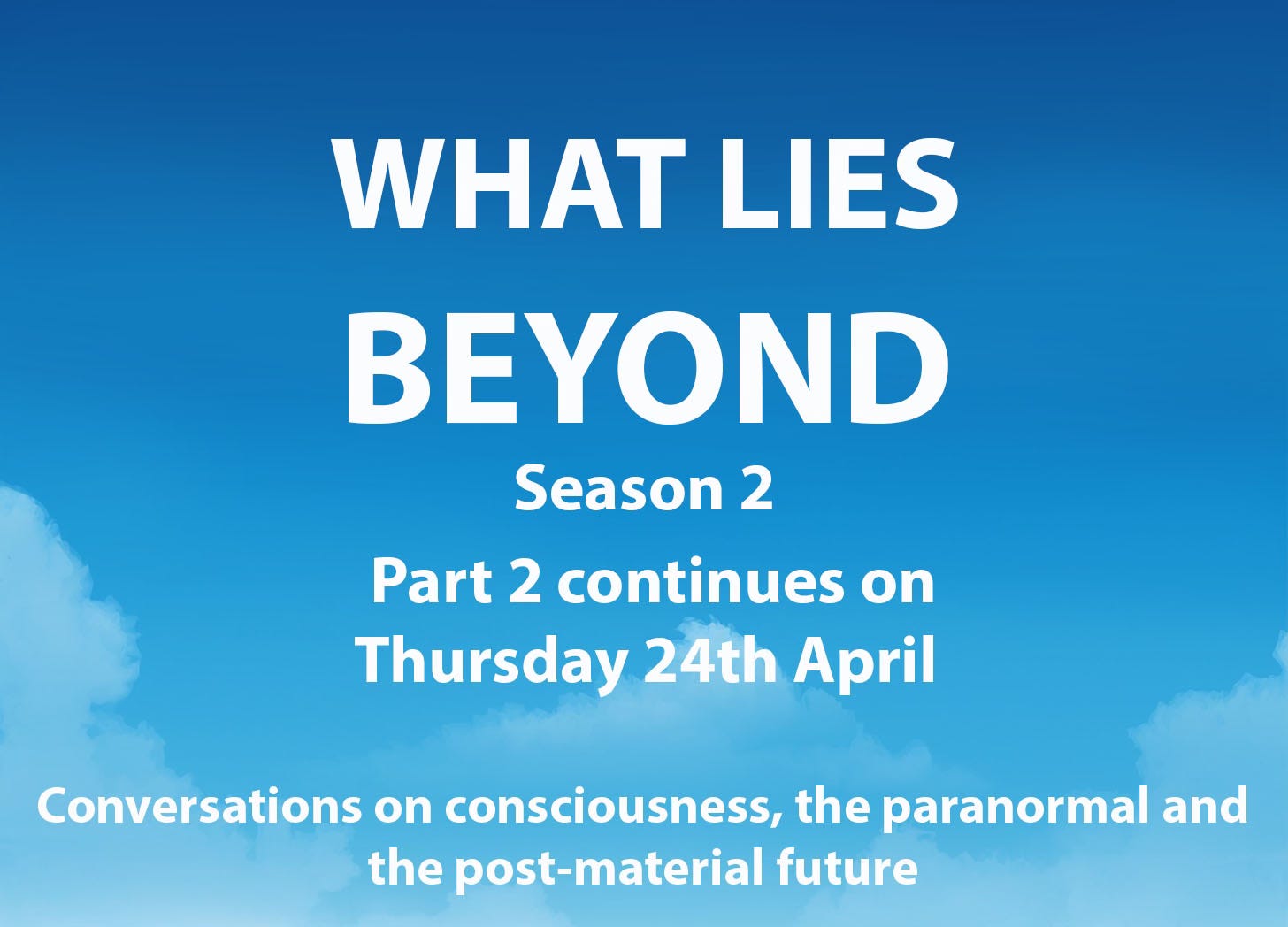 WHAT LIES
BEYOND
Season 2
Part 2 continues on
Thursday 24th April

Conversations on consciousness, the paranormal and the post-material future